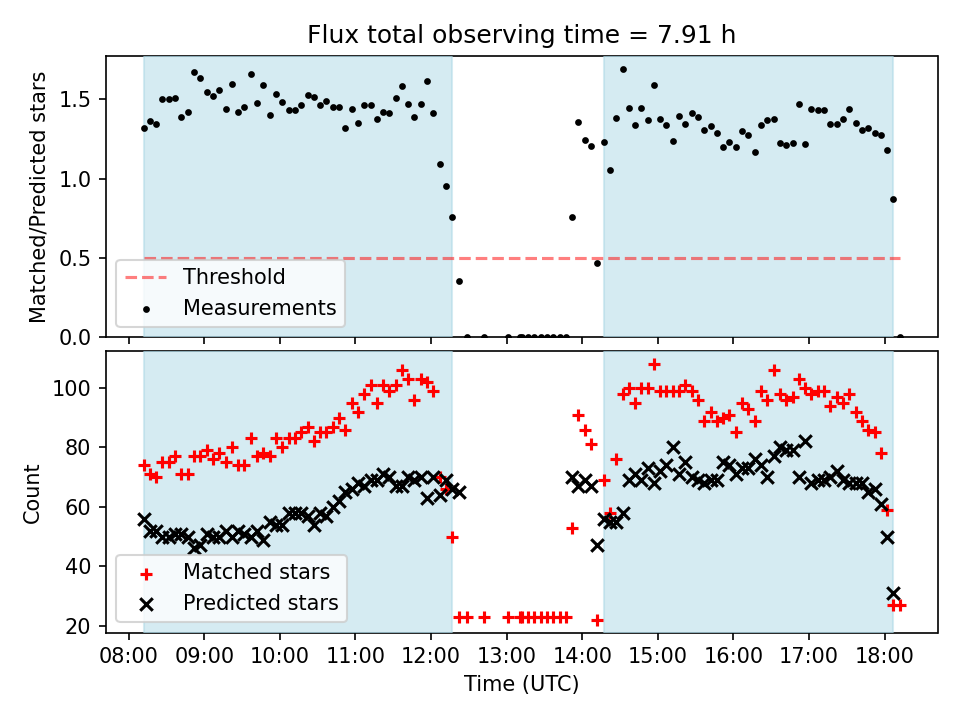 Flux total observing time = 7.91 h

Matched/Predicted stars

1.5
1.0
0.5
0.0

Threshold
Measurements

Count

100
80
60
40
20

Matched stars
Predicted stars

08:00 09:00 10:00 11:00 12:00 13:00 14:00 15:00 16:00 17:00 18:00
Time (UTC)